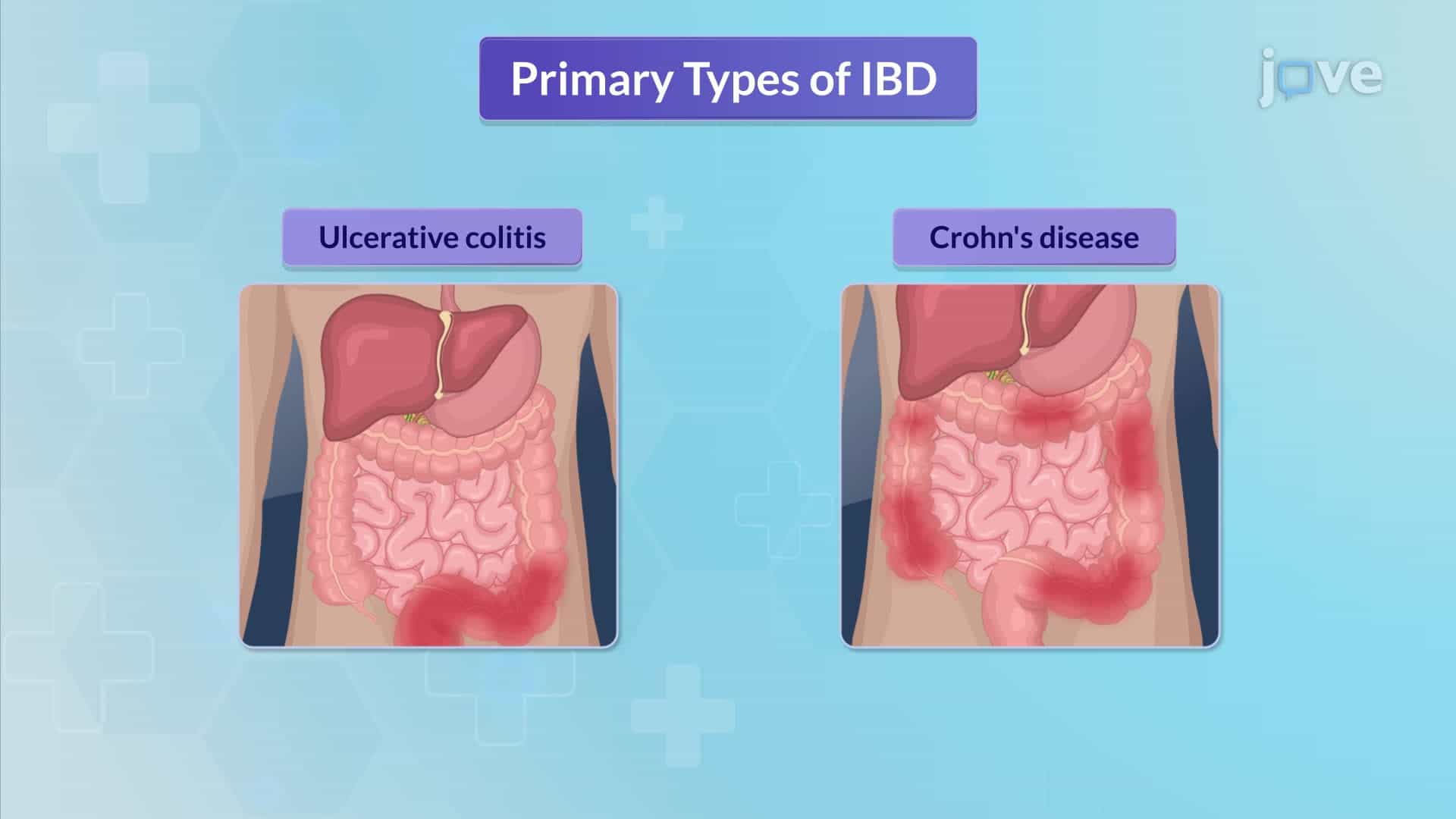 Primary Types of IBD

jove

Ulcerative colitis

Crohn's disease